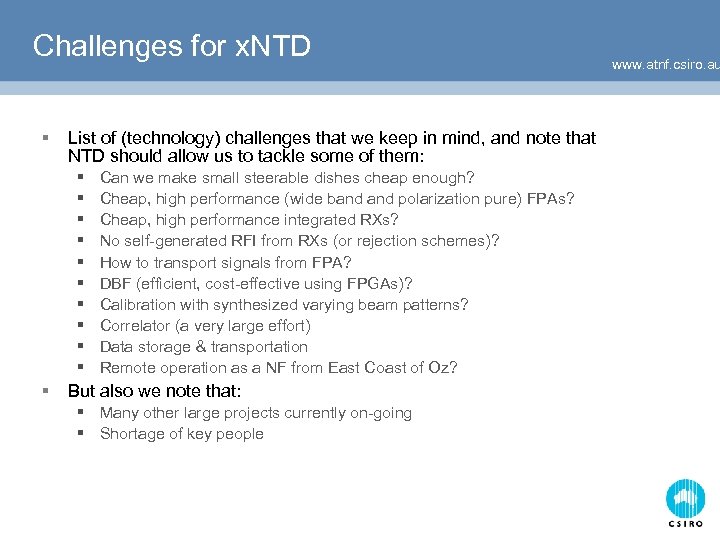 Challenges for xNTD

www.atnf.csiro.au

- List of (technology) challenges that we keep in mind, and note that NTD should allow us to tackle some of them:
  - Can we make small steerable dishes cheap enough?
  - Cheap, high performance (wide band and polarization pure) FPAs?
  - Cheap, high performance integrated RXs?
  - No self-generated RFI from RXs (or rejection schemes)?
  - How to transport signals from FPA?
  - DBF (efficient, cost-effective using FPGAs)?
  - Calibration with synthesized varying beam patterns?
  - Correlator (a very large effort)
  - Data storage & transportation
  - Remote operation as a NF from East Coast of Oz?
- But also we note that:
  - Many other large projects currently on-going
  - Shortage of key people

CSIRO